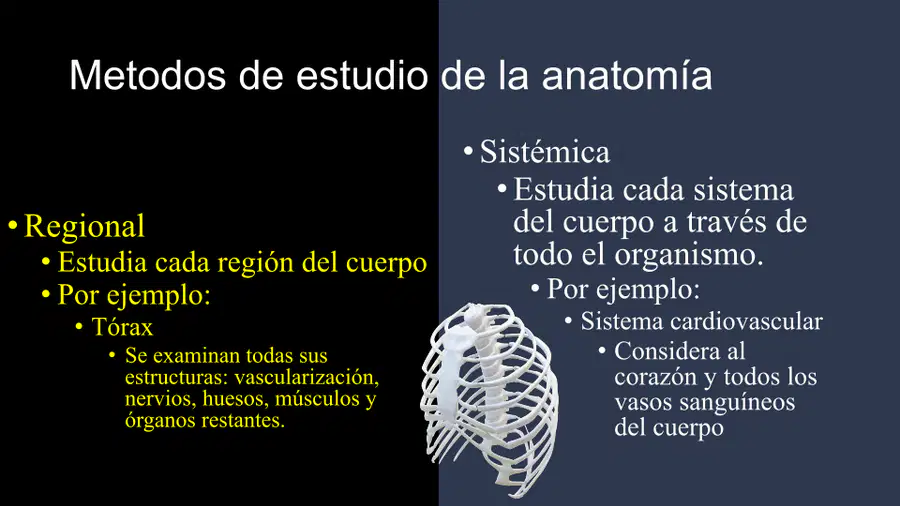 Metodos de estudio de la anatomía

• Regional
  • Estudia cada región del cuerpo
  • Por ejemplo:
    • Tórax
      • Se examinan todas sus estructuras: vascularización, nervios, huesos, músculos y órganos restantes.

• Sistémica
  • Estudia cada sistema del cuerpo a través de todo el organismo.
    • Por ejemplo:
      • Sistema cardiovascular
        • Considera al corazón y todos los vasos sanguíneos del cuerpo